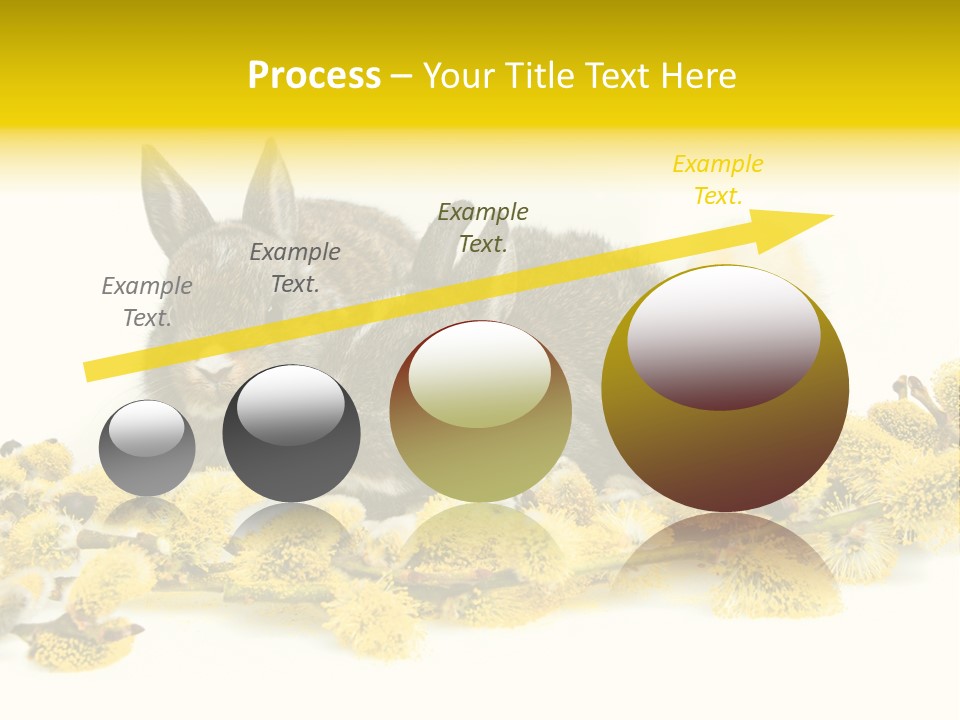 Process – Your Title Text Here

Example Text.

Example Text.

Example Text.

Example Text.